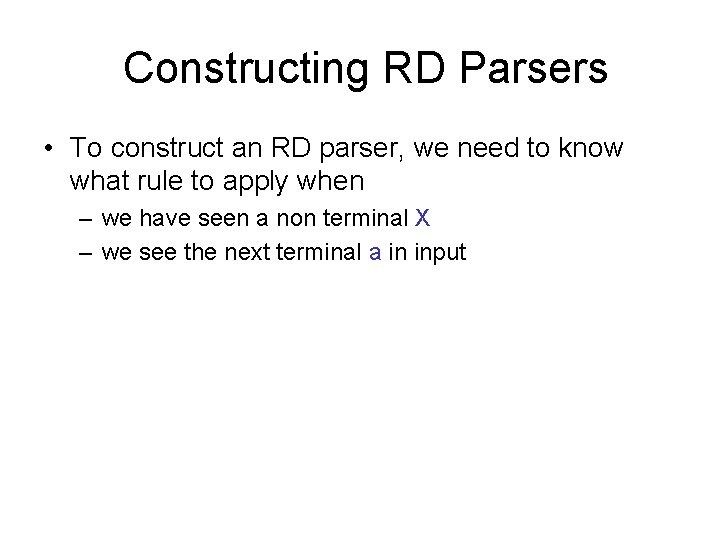 Constructing RD Parsers

• To construct an RD parser, we need to know what rule to apply when

– we have seen a non terminal X

– we see the next terminal a in input